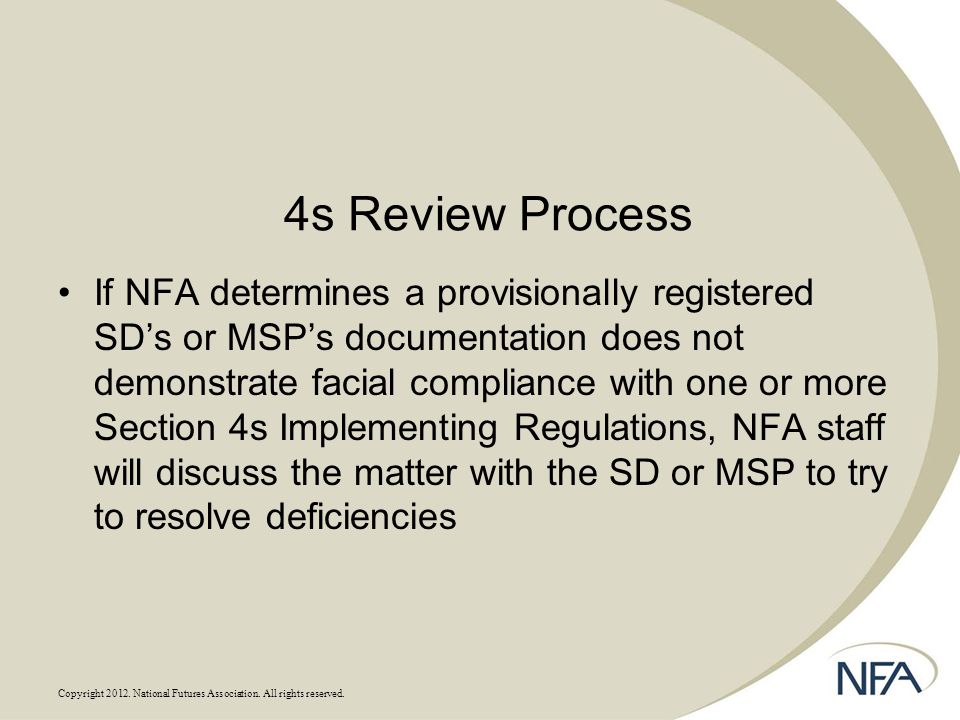 4s Review Process

• If NFA determines a provisionally registered SD's or MSP's documentation does not demonstrate facial compliance with one or more Section 4s Implementing Regulations, NFA staff will discuss the matter with the SD or MSP to try to resolve deficiencies

Copyright 2012. National Futures Association. All rights reserved.

NFA